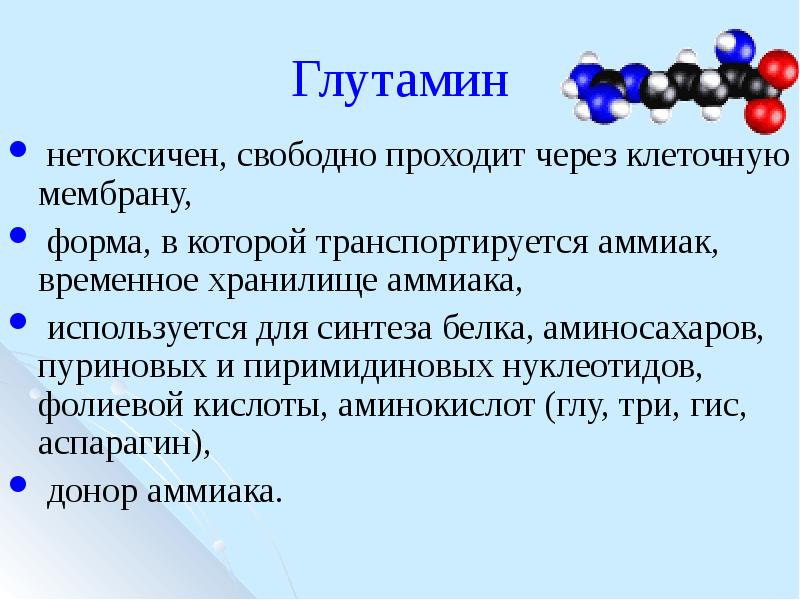 Глутамин

• нетоксичен, свободно проходит через клеточную мембрану,

• форма, в которой транспортируется аммиак, временное хранилище аммиака,

• используется для синтеза белка, аминосахаров, пуриновых и пиримидиновых нуклеотидов, фолиевой кислоты, аминокислот (глу, три, гис, аспарагин),

• донор аммиака.